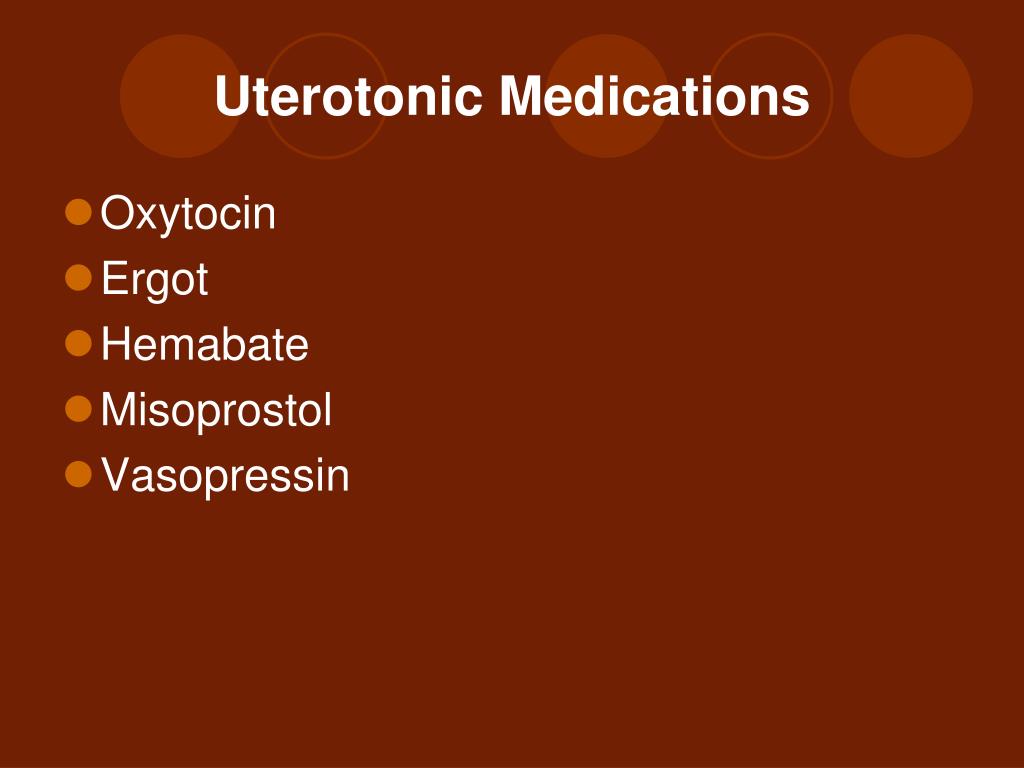 Uterotonic Medications

- Oxytocin
- Ergot
- Hemabate
- Misoprostol
- Vasopressin